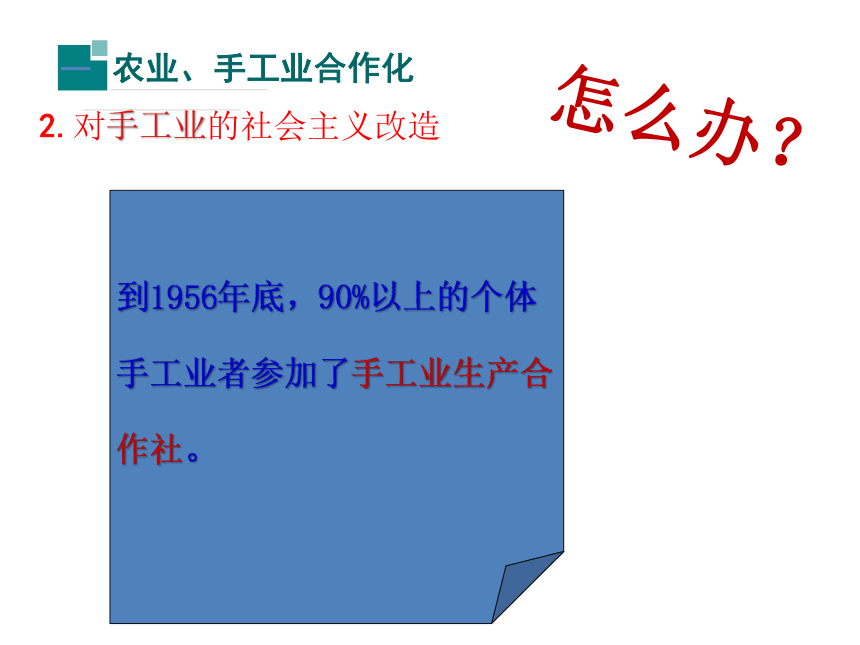 一 农业、手工业合作化

2. 对手工业的社会主义改造

怎么办？

到1956年底，90%以上的个体手工业者参加了手工业生产合作社。